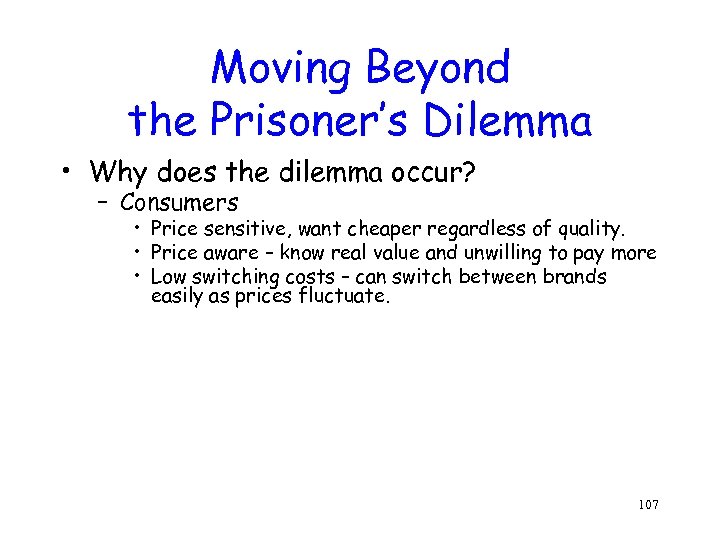 Moving Beyond the Prisoner's Dilemma

• Why does the dilemma occur?
– Consumers
• Price sensitive, want cheaper regardless of quality.
• Price aware – know real value and unwilling to pay more
• Low switching costs – can switch between brands easily as prices fluctuate.

107